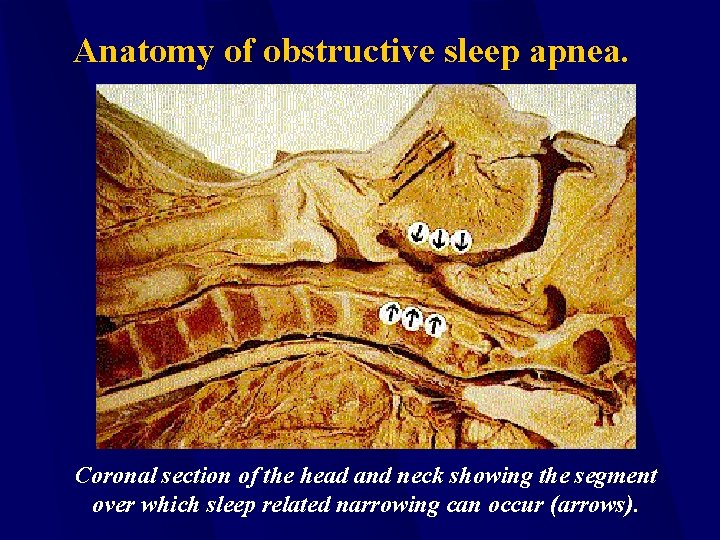 Anatomy of obstructive sleep apnea.

Coronal section of the head and neck showing the segment over which sleep related narrowing can occur (arrows).